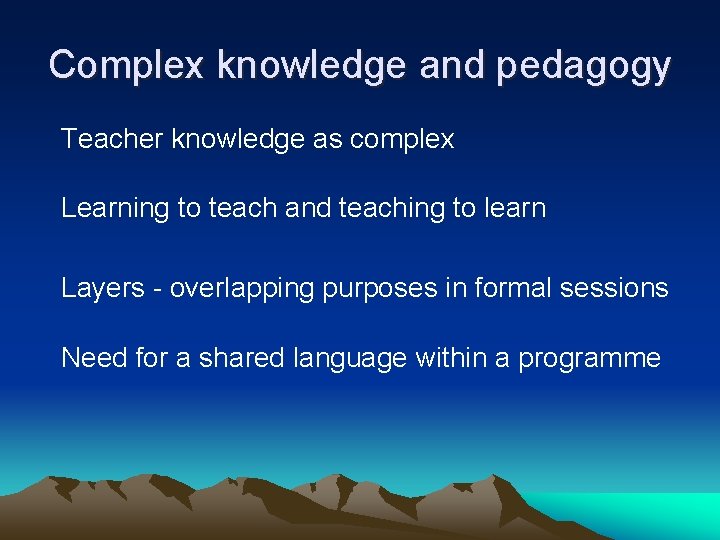 Complex knowledge and pedagogy

Teacher knowledge as complex

Learning to teach and teaching to learn

Layers - overlapping purposes in formal sessions

Need for a shared language within a programme